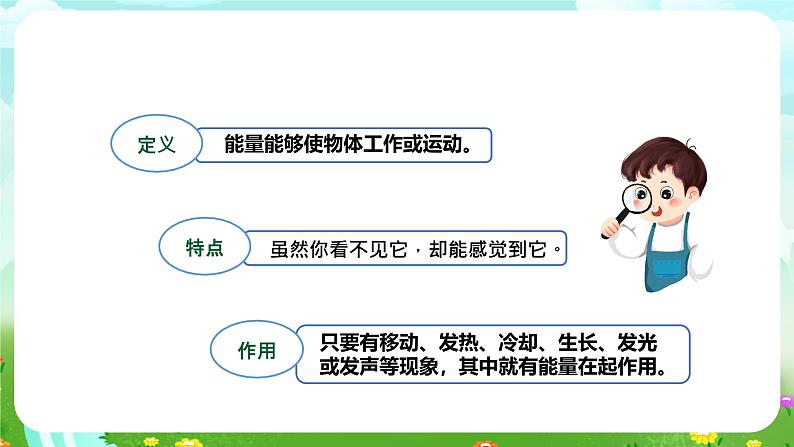 定义

能量能够使物体工作或运动。

特点

虽然你看不见它，却能感觉到它。

作用

只要有移动、发热、冷却、生长、发光或发声等现象，其中就有能量在起作用。